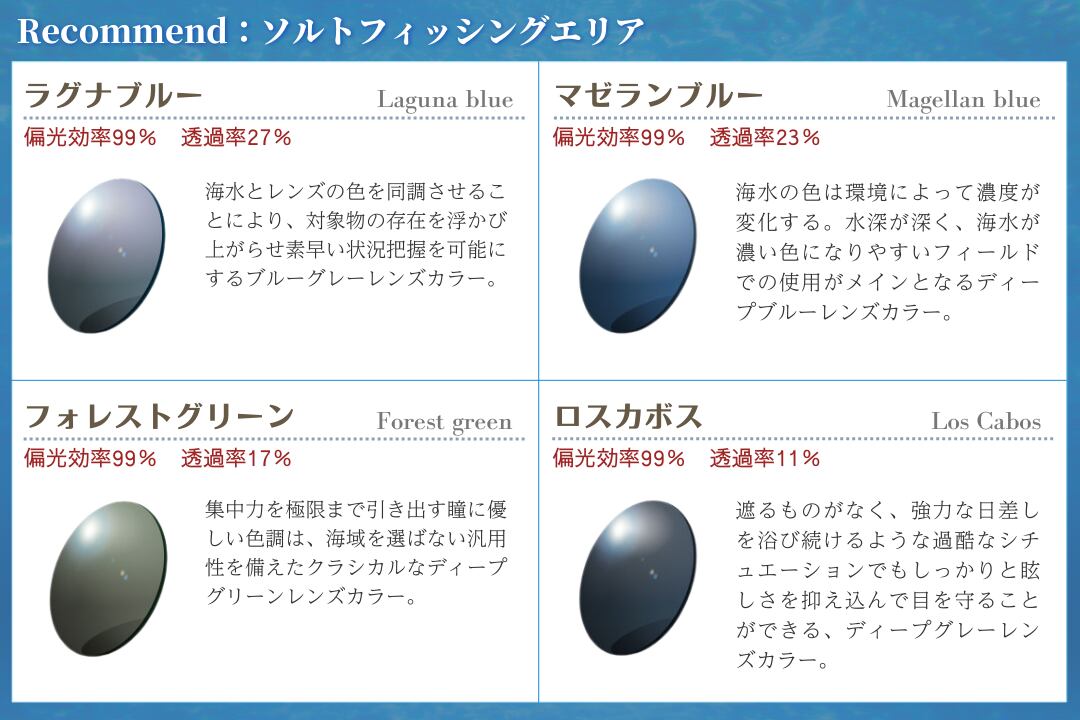 Recommend：ソルトフィッシングエリア

ラグナブルー
Laguna blue
偏光効率99％　透過率27％

海水とレンズの色を同調させることにより、対象物の存在を浮かび上がらせ素早い状況把握を可能にするブルーグレーレンズカラー。

マゼランブルー
Magellan blue
偏光効率99％　透過率23％

海水の色は環境によって濃度が変化する。水深が深く、海水が濃い色になりやすいフィールドでの使用がメインとなるディープブルーレンズカラー。

フォレストグリーン
Forest green
偏光効率99％　透過率17％

集中力を極限まで引き出す瞳に優しい色調は、海域を選ばない汎用性を備えたクラシカルなディープグリーンレンズカラー。

ロスカボス
Los Cabos
偏光効率99％　透過率11％

遮るものがなく、強力な日差しを浴び続けるような過酷なシチュエーションでもしっかりと眩しさを抑え込んで目を守ることができる、ディープグレーレンズカラー。